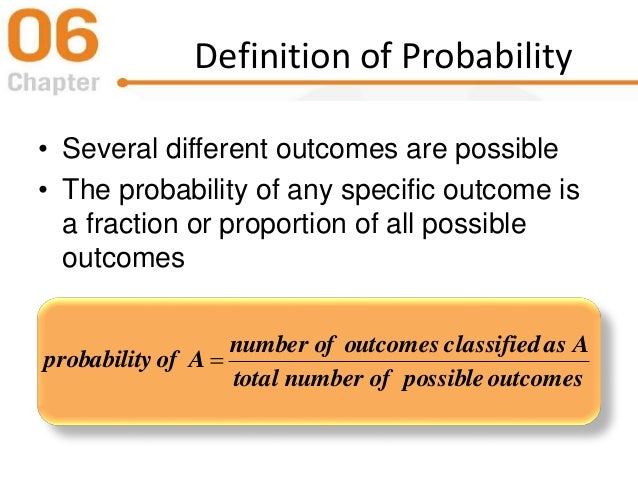 06
Chapter

Definition of Probability

• Several different outcomes are possible
• The probability of any specific outcome is a fraction or proportion of all possible outcomes

$\text{probability of } A = \frac{\text{number of outcomes classified as } A}{\text{total number of possible outcomes}}$